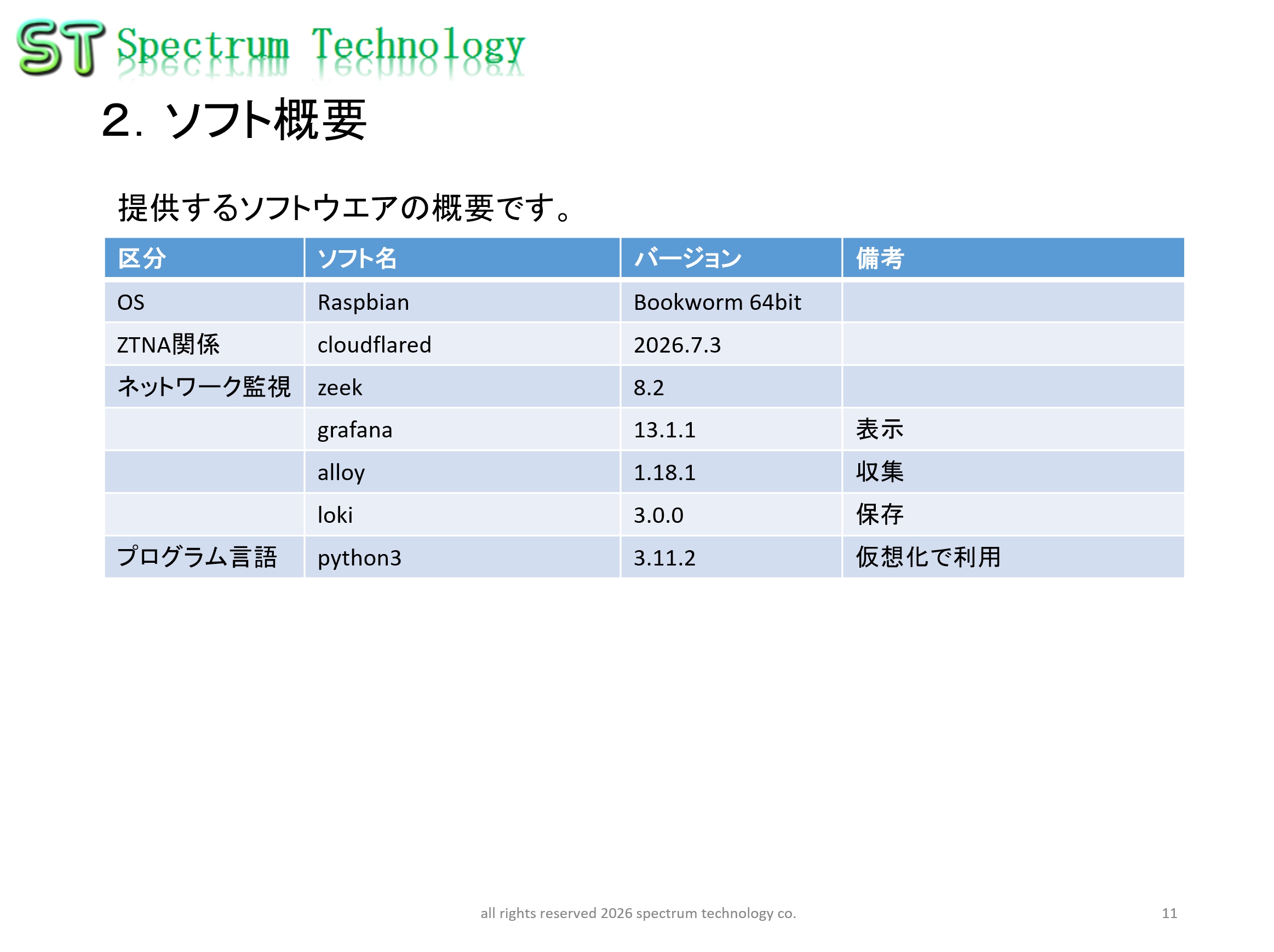 ST Spectrum Technology

２. ソフト概要

提供するソフトウエアの概要です。

| 区分 | ソフト名 | バージョン | 備考 |
|---|---|---|---|
| OS | Raspbian | Bookworm 64bit | |
| ZTNA関係 | cloudflared | 2026.7.3 | |
| ネットワーク監視 | zeek | 8.2 | |
| | grafana | 13.1.1 | 表示 |
| | alloy | 1.18.1 | 収集 |
| | loki | 3.0.0 | 保存 |
| プログラム言語 | python3 | 3.11.2 | 仮想化で利用 |

all rights reserved 2026 spectrum technology co.

11